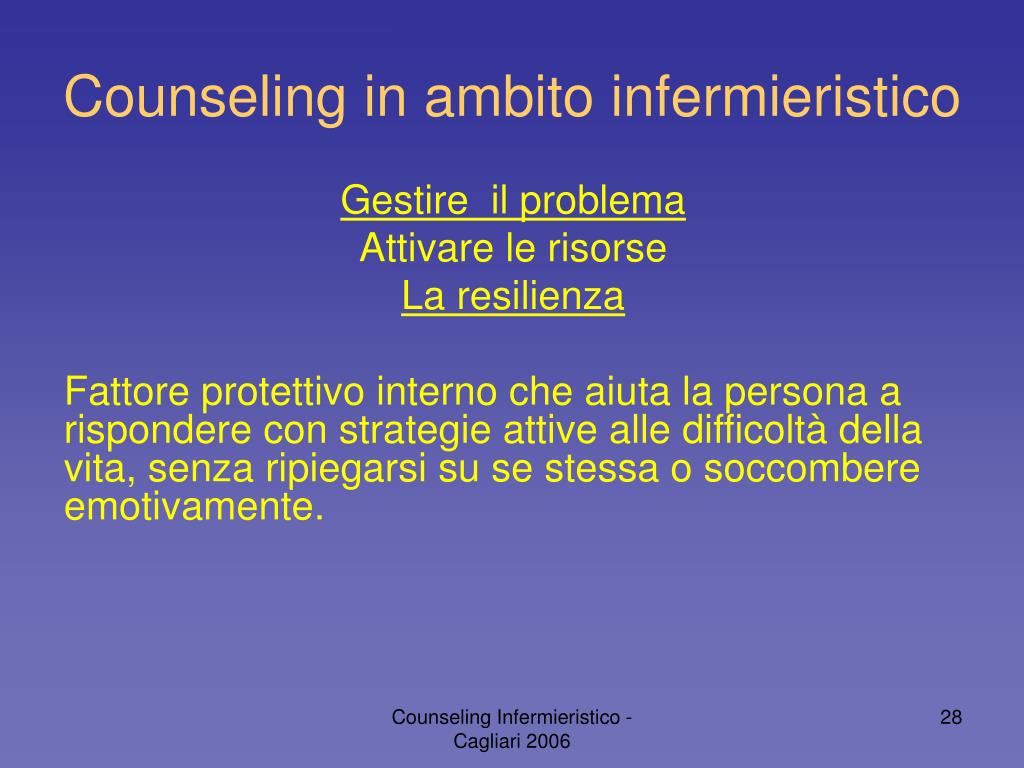 Counseling in ambito infermieristico

Gestire il problema
Attivare le risorse
La resilienza

Fattore protettivo interno che aiuta la persona a rispondere con strategie attive alle difficoltà della vita, senza ripiegarsi su se stessa o soccombere emotivamente.

Counseling Infermieristico - Cagliari 2006

28